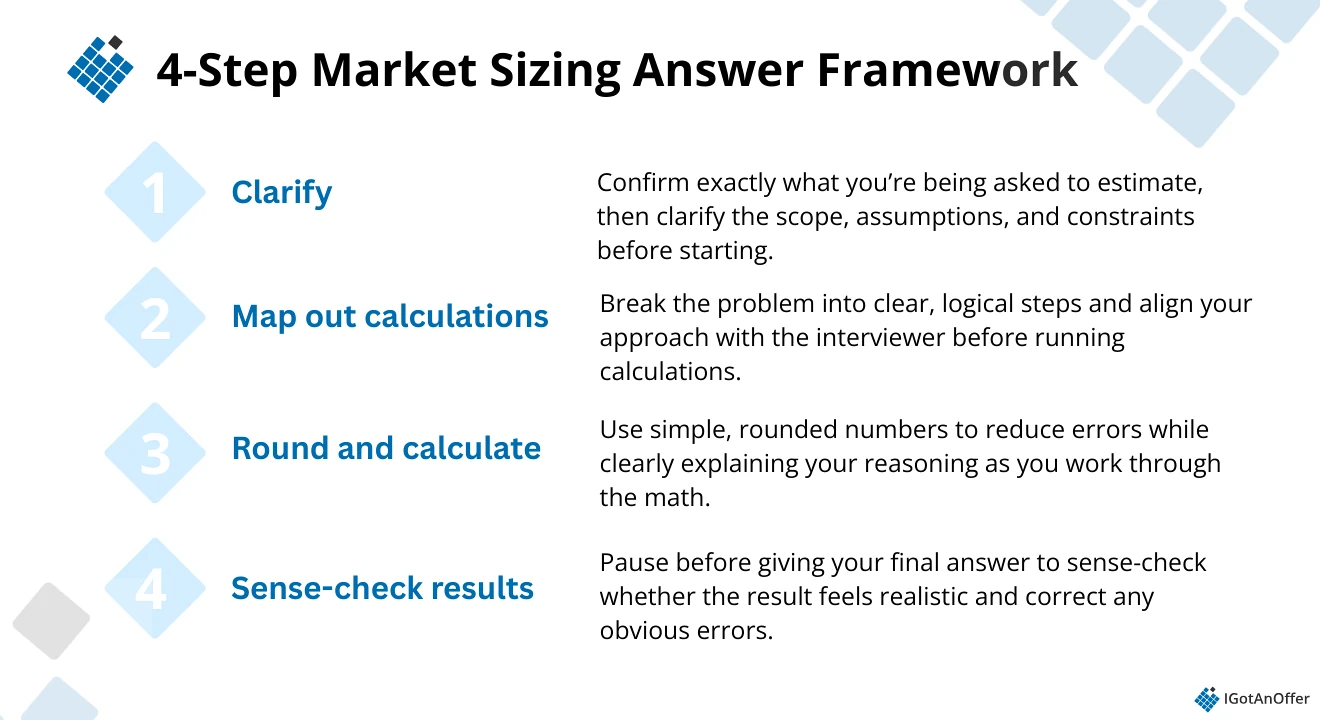 4-Step Market Sizing Answer Framework

1

Clarify

Confirm exactly what you're being asked to estimate, then clarify the scope, assumptions, and constraints before starting.

2

Map out calculations

Break the problem into clear, logical steps and align your approach with the interviewer before running calculations.

3

Round and calculate

Use simple, rounded numbers to reduce errors while clearly explaining your reasoning as you work through the math.

4

Sense-check results

Pause before giving your final answer to sense-check whether the result feels realistic and correct any obvious errors.

IGotAnOffer